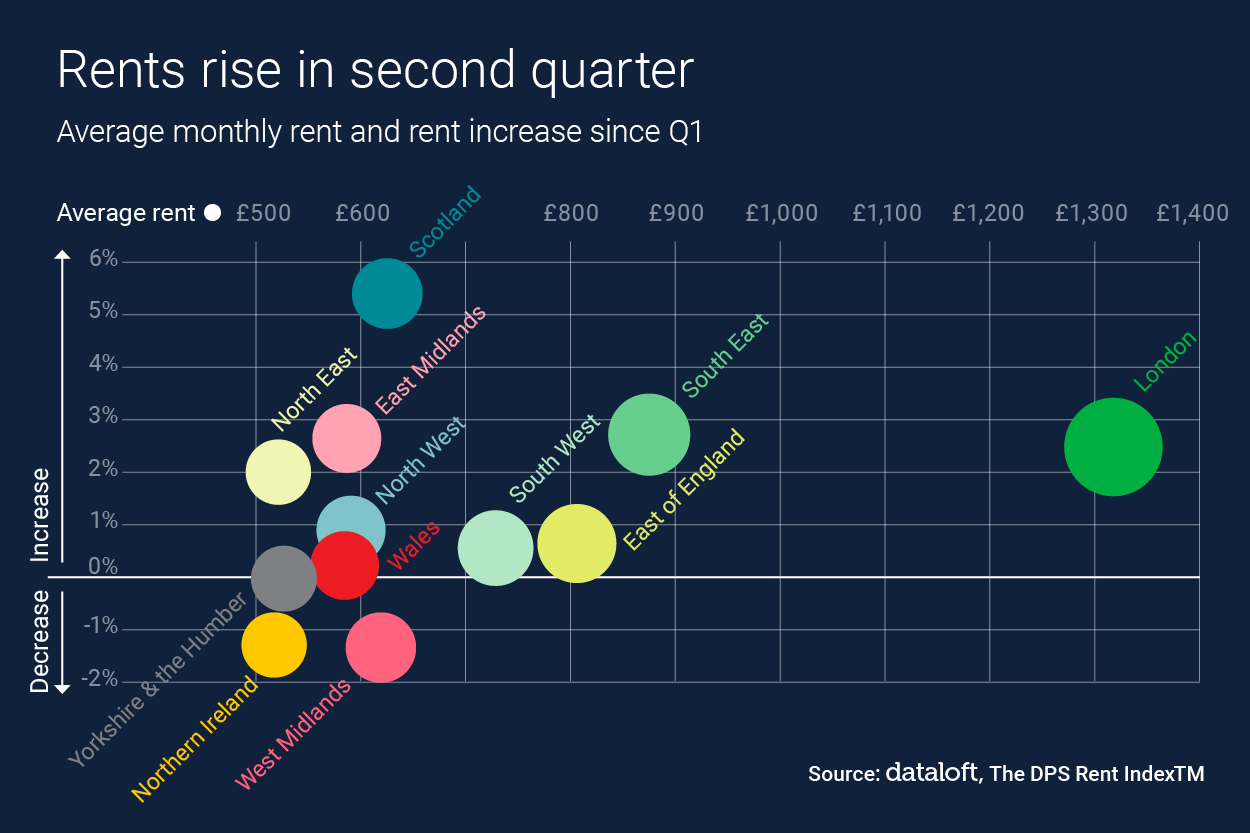 Rents rise in second quarter

Average monthly rent and rent increase since Q1

Average rent £500 £600 £800 £900 £1,000 £1,100 £1,200 £1,300 £1,400

6%
5%
4%
3%
2%
1%
0%
-1%
-2%

Increase
Decrease

Scotland
East Midlands
North East
North West
Wales
South West
South East
East of England
London
Yorkshire & the Humber
Northern Ireland
West Midlands

Source: dataloft, The DPS Rent IndexTM